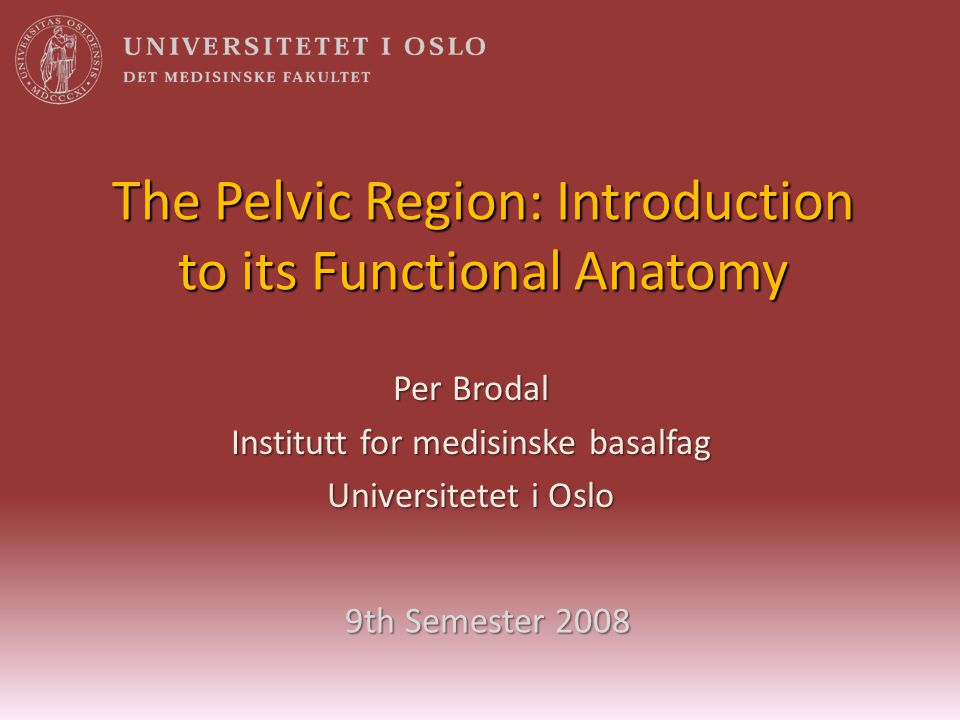 UNIVERSITAS OSLOENSIS MDCCCXI

UNIVERSITETET I OSLO
DET MEDISINSKE FAKULTET

The Pelvic Region: Introduction to its Functional Anatomy

Per Brodal
Institutt for medisinske basalfag
Universitetet i Oslo

9th Semester 2008